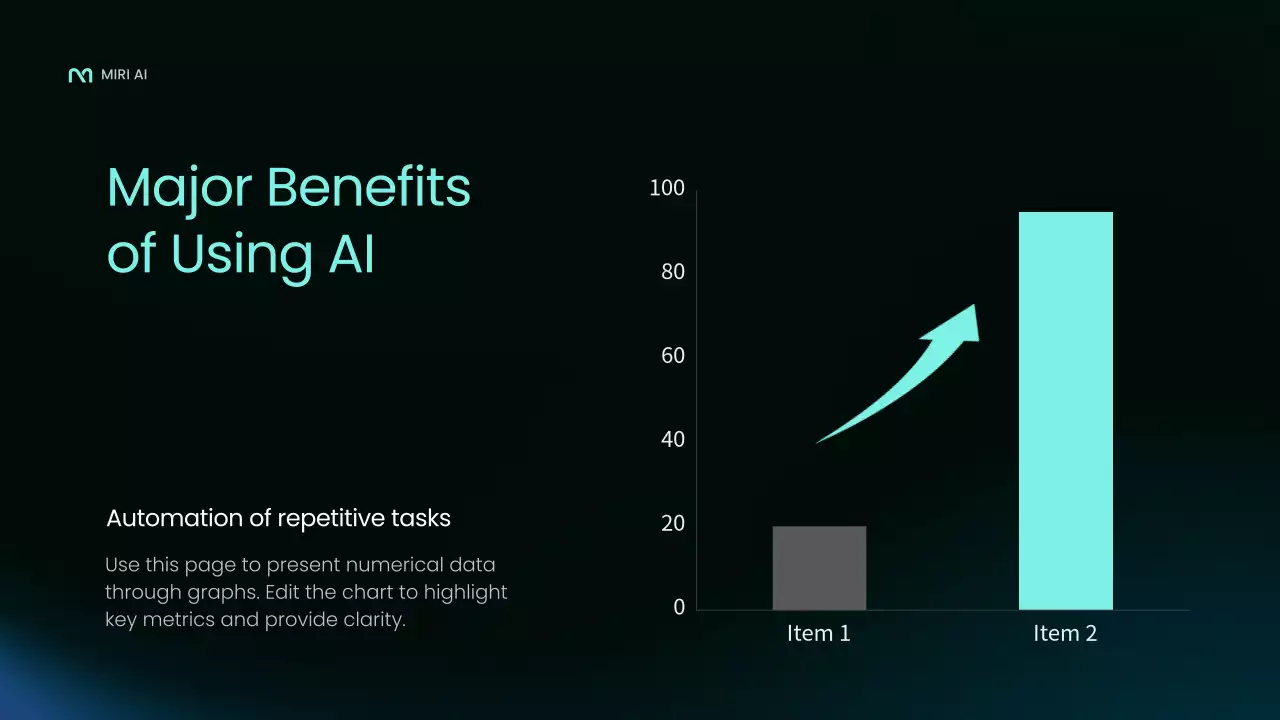 MIRI AI

Major Benefits of Using AI

Automation of repetitive tasks

Use this page to present numerical data through graphs. Edit the chart to highlight key metrics and provide clarity.

100
80
60
40
20
0
Item 1
Item 2